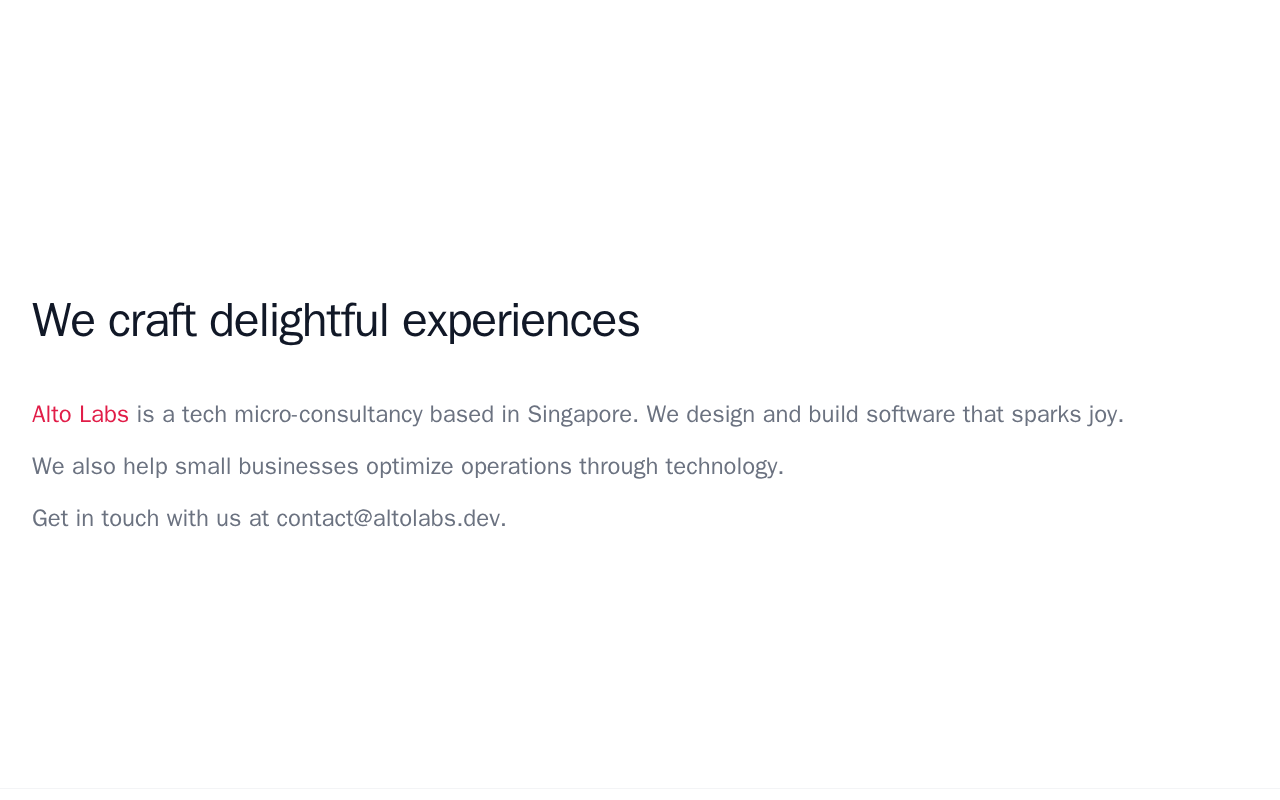 We craft delightful experiences

Alto Labs is a tech micro-consultancy based in Singapore. We design and build software that sparks joy.

We also help small businesses optimize operations through technology.

Get in touch with us at contact@altolabs.dev.